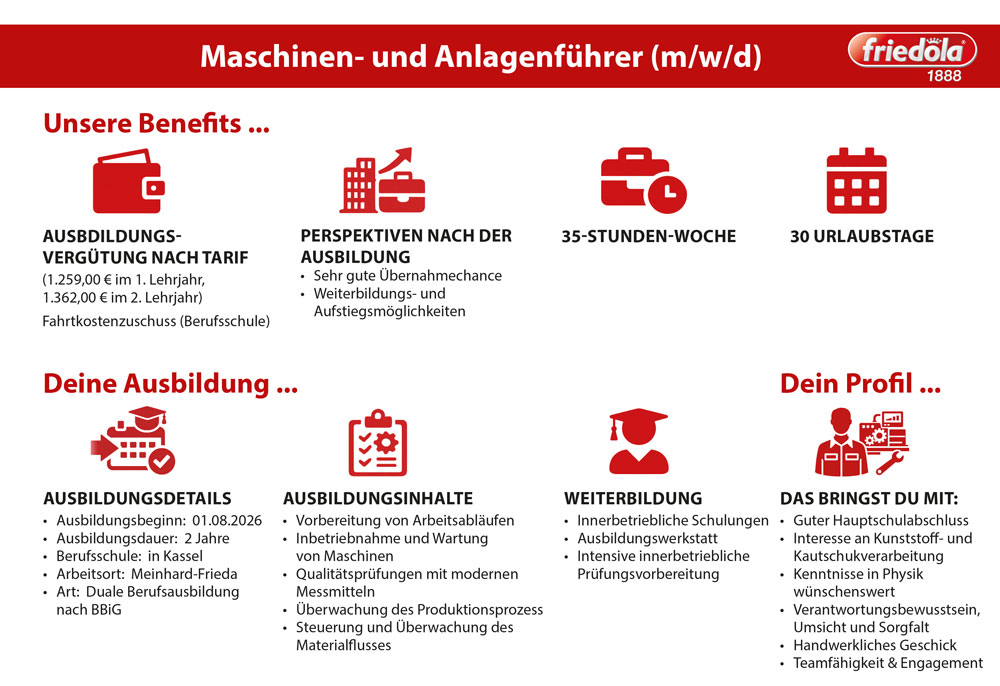 Maschinen- und Anlagenführer (m/w/d)

friedola 1888

Unsere Benefits ...

AUSBDILDUNGS-VERGÜTUNG NACH TARIF
(1.259,00 € im 1. Lehrjahr, 1.362,00 € im 2. Lehrjahr)
Fahrtkostenzuschuss (Berufsschule)

PERSPEKTIVEN NACH DER AUSBILDUNG
• Sehr gute Übernahmechance
• Weiterbildungs- und Aufstiegsmöglichkeiten

35-STUNDEN-WOCHE

30 URLAUBSTAGE

Deine Ausbildung ...

AUSBILDUNGSDETAILS
• Ausbildungsbeginn: 01.08.2026
• Ausbildungsdauer: 2 Jahre
• Berufsschule: in Kassel
• Arbeitsort: Meinhard-Frieda
• Art: Duale Berufsausbildung nach BBiG

AUSBILDUNGSINHALTE
• Vorbereitung von Arbeitsabläufen
• Inbetriebnahme und Wartung von Maschinen
• Qualitätsprüfungen mit modernen Messmitteln
• Überwachung des Produktionsprozess
• Steuerung und Überwachung des Materialflusses

WEITERBILDUNG
• Innerbetriebliche Schulungen
• Ausbildungswerkstatt
• Intensive innerbetriebliche Prüfungsvorbereitung

Dein Profil ...

DAS BRINGST DU MIT:
• Guter Hauptschulabschluss
• Interesse an Kunststoff- und Kautschukverarbeitung
• Kenntnisse in Physik wünschenswert
• Verantwortungsbewusstsein, Umsicht und Sorgfalt
• Handwerkliches Geschick
• Teamfähigkeit & Engagement